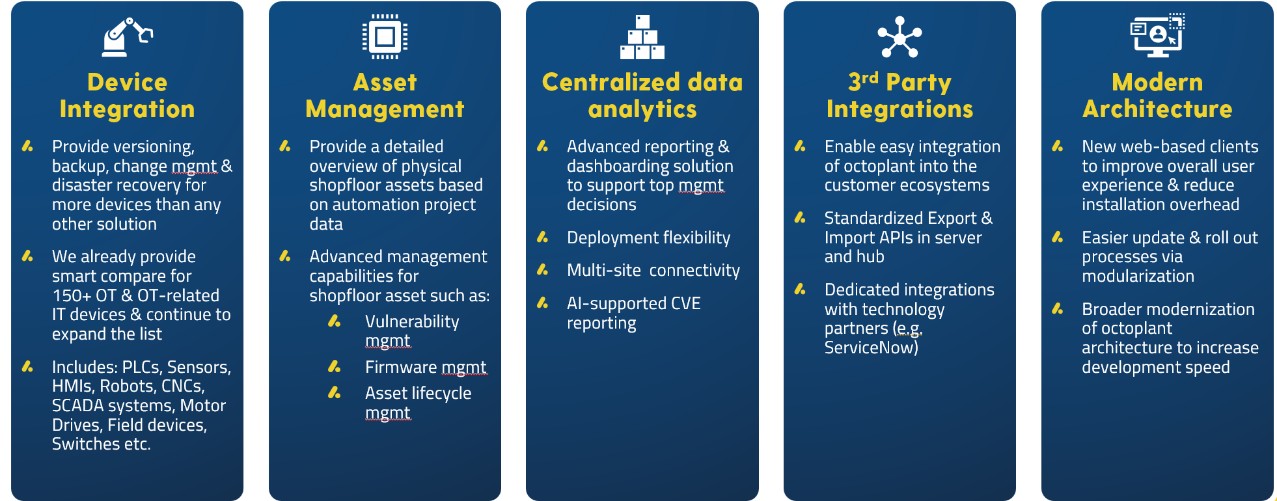 Device Integration

Provide versioning, backup, change mgmt & disaster recovery for more devices than any other solution

We already provide smart compare for 150+ OT & OT-related IT devices & continue to expand the list

Includes: PLCs, Sensors, HMIs, Robots, CNCs, SCADA systems, Motor Drives, Field devices, Switches etc.

Asset Management

Provide a detailed overview of physical shopfloor assets based on automation project data

Advanced management capabilities for shopfloor asset such as:

Vulnerability mgmt

Firmware mgmt

Asset lifecycle mgmt

Centralized data analytics

Advanced reporting & dashboarding solution to support top mgmt decisions

Deployment flexibility

Multi-site connectivity

AI-supported CVE reporting

3$^{rd}$ Party Integrations

Enable easy integration of octoplant into the customer ecosystems

Standardized Export & Import APIs in server and hub

Dedicated integrations with technology partners (e.g. ServiceNow)

Modern Architecture

New web-based clients to improve overall user experience & reduce installation overhead

Easier update & roll out processes via modularization

Broader modernization of octoplant architecture to increase development speed